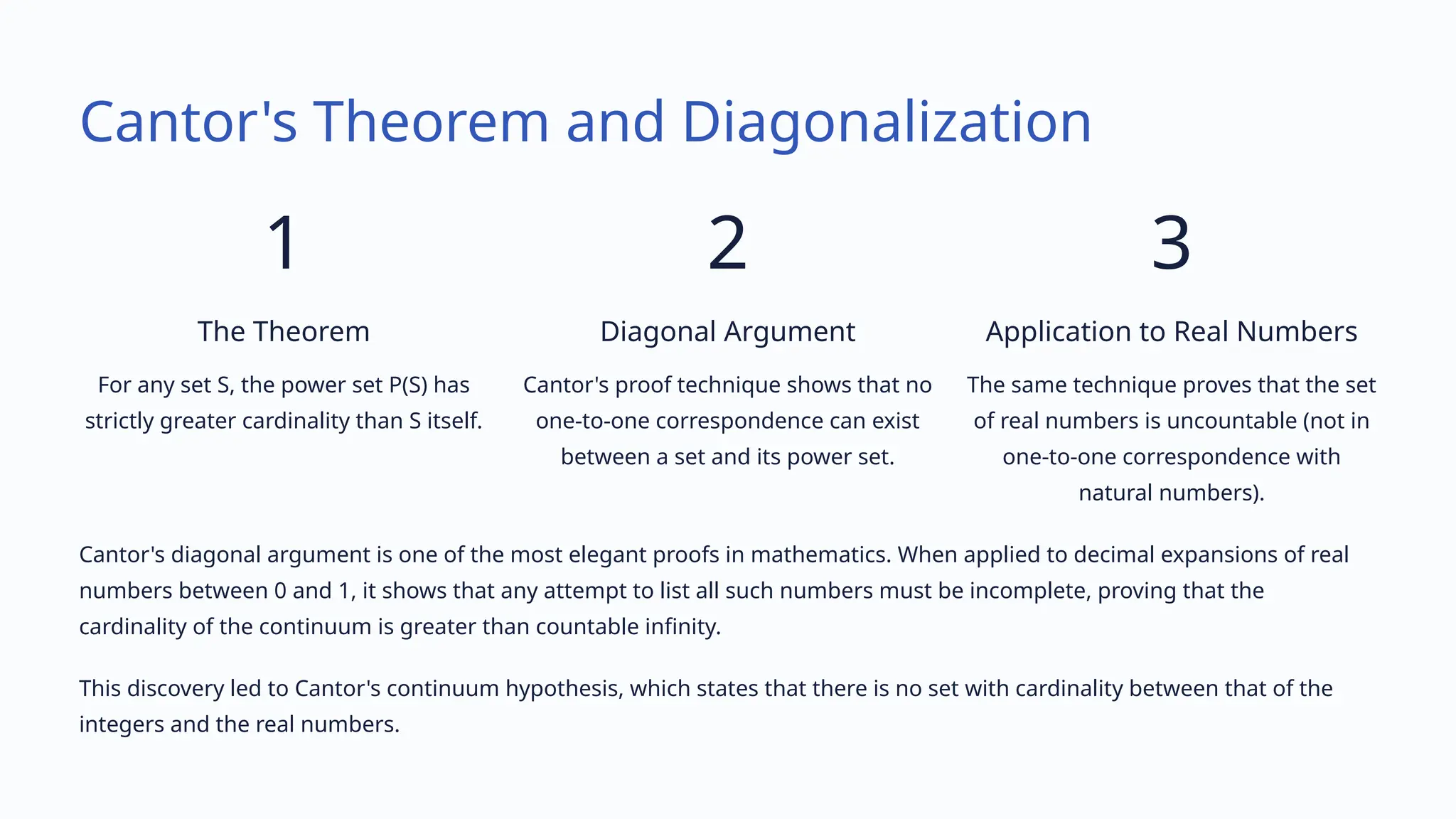 Cantor's Theorem and Diagonalization

1

The Theorem

For any set S, the power set P(S) has strictly greater cardinality than S itself.

2

Diagonal Argument

Cantor's proof technique shows that no one-to-one correspondence can exist between a set and its power set.

3

Application to Real Numbers

The same technique proves that the set of real numbers is uncountable (not in one-to-one correspondence with natural numbers).

Cantor's diagonal argument is one of the most elegant proofs in mathematics. When applied to decimal expansions of real numbers between 0 and 1, it shows that any attempt to list all such numbers must be incomplete, proving that the cardinality of the continuum is greater than countable infinity.

This discovery led to Cantor's continuum hypothesis, which states that there is no set with cardinality between that of the integers and the real numbers.